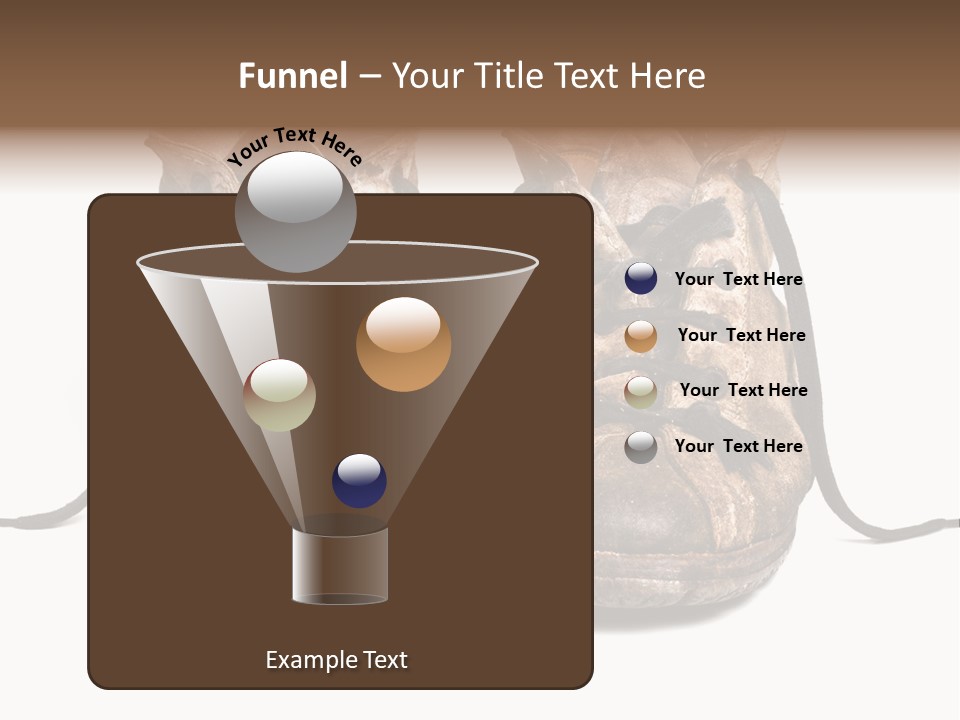 Funnel – Your Title Text Here

Your Text Here

Your Text Here

Your Text Here

Your Text Here

Your Text Here

Example Text